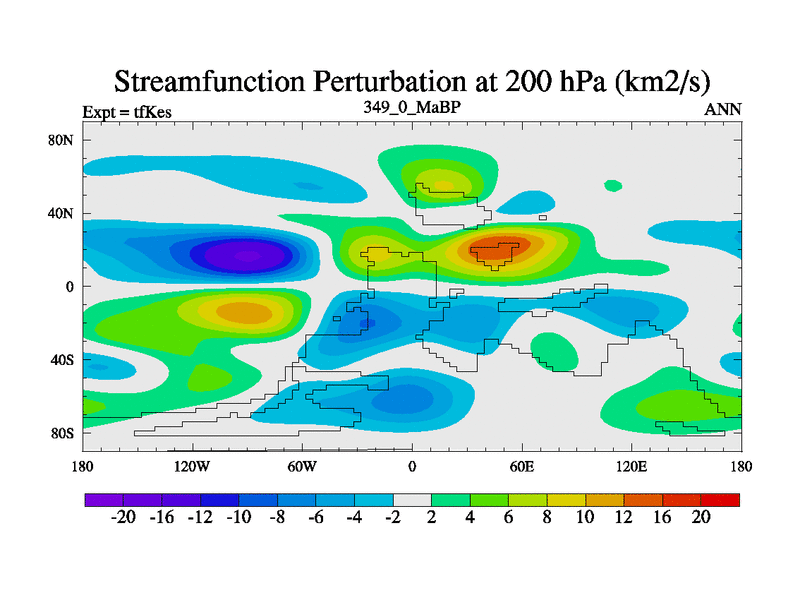 Streamfunction Perturbation at 200 hPa (km2/s)

Expt = tfKes

349_0_MaBP

ANN

80N

40N

0

40S

80S

180

120W

60W

0

60E

120E

180

-20 -16 -12 -10 -8 -6 -4 -2 2 4 6 8 10 12 16 20